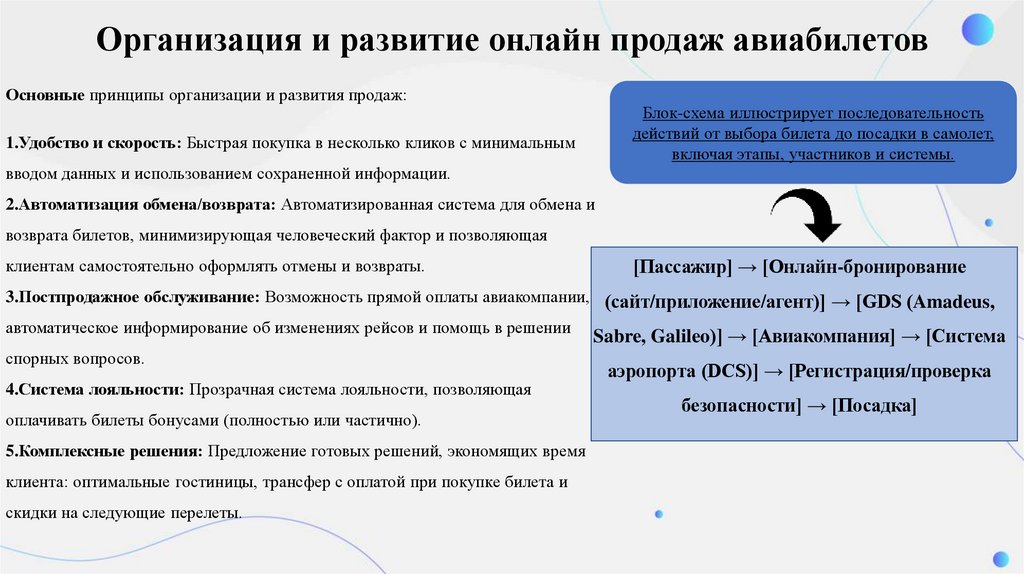 Организация и развитие онлайн продаж авиабилетов

Основные принципы организации и развития продаж:

1.Удобство и скорость: Быстрая покупка в несколько кликов с минимальным вводом данных и использованием сохраненной информации.
2.Автоматизация обмена/возврата: Автоматизированная система для обмена и возврата билетов, минимизирующая человеческий фактор и позволяющая клиентам самостоятельно оформлять отмены и возвраты.
3.Постпродажное обслуживание: Возможность прямой оплаты авиакомпании, автоматическое информирование об изменениях рейсов и помощь в решении спорных вопросов.
4.Система лояльности: Прозрачная система лояльности, позволяющая оплачивать билеты бонусами (полностью или частично).
5.Комплексные решения: Предложение готовых решений, экономящих время клиента: оптимальные гостиницы, трансфер с оплатой при покупке билета и скидки на следующие перелеты.

Блок-схема иллюстрирует последовательность действий от выбора билета до посадки в самолет, включая этапы, участников и системы.

[Пассажир] → [Онлайн-бронирование (сайт/приложение/агент)] → [GDS (Amadeus, Sabre, Galileo)] → [Авиакомпания] → [Система аэропорта (DCS)] → [Регистрация/проверка безопасности] → [Посадка]